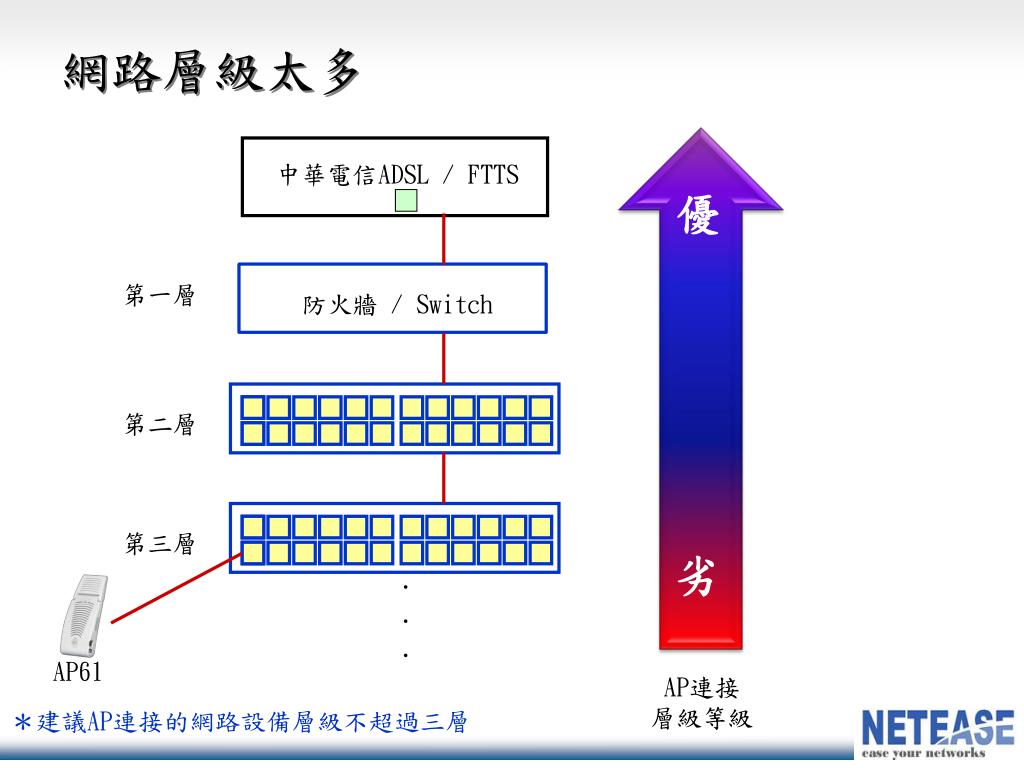 網路層級太多

中華電信ADSL / FTTS

第一層

防火牆 / Switch

第二層

第三層

.
.
.

AP61

優

劣

AP連接
層級等級

*建議AP連接的網路設備層級不超過三層

NETEASE
ease your networks